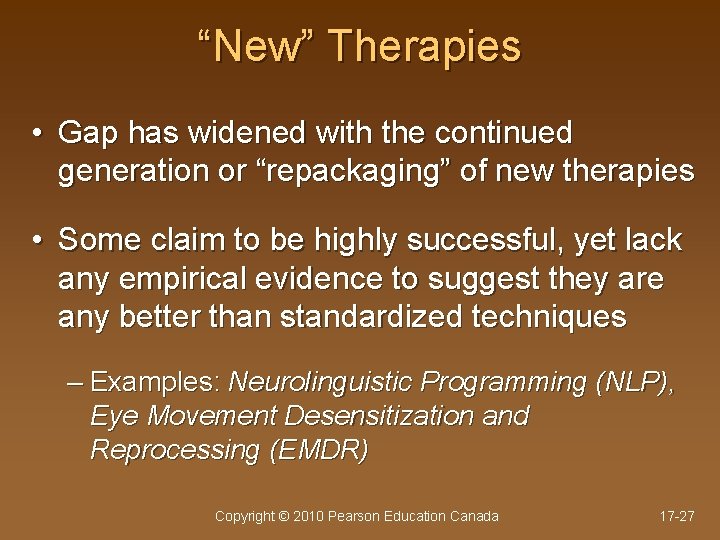 “New” Therapies

• Gap has widened with the continued generation or “repackaging” of new therapies

• Some claim to be highly successful, yet lack any empirical evidence to suggest they are any better than standardized techniques

– Examples: Neurolinguistic Programming (NLP), Eye Movement Desensitization and Reprocessing (EMDR)

Copyright © 2010 Pearson Education Canada

17-27